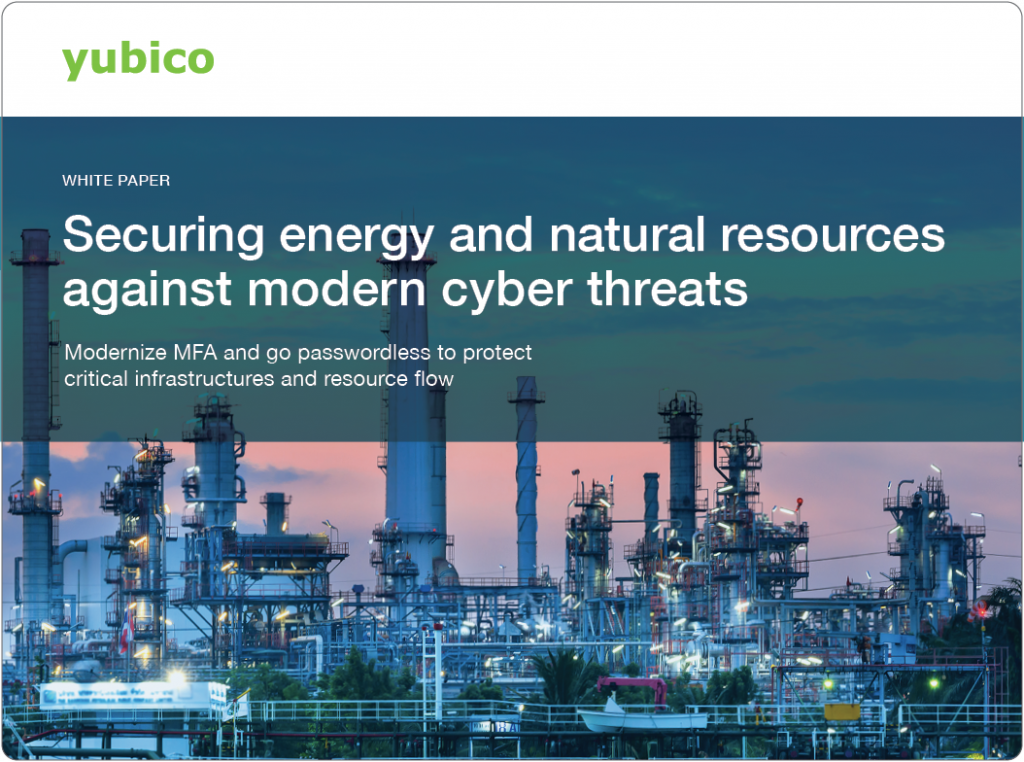 yubico

WHITE PAPER

Securing energy and natural resources against modern cyber threats

Modernize MFA and go passwordless to protect critical infrastructures and resource flow